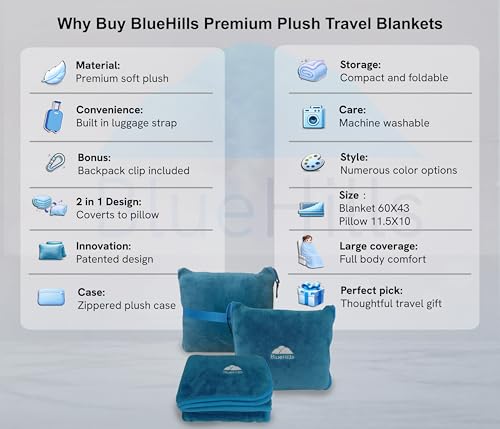 Why Buy BlueHills Premium Plush Travel Blankets

Material:
Premium soft plush

Convenience:
Built in luggage strap

Bonus:
Backpack clip included

2 in 1 Design:
Coverts to pillow

Innovation:
Patented design

Case:
Zippered plush case

Storage:
Compact and foldable

Care:
Machine washable

Style:
Numerous color options

Size :
Blanket 60X43
Pillow 11.5X10

Large coverage:
Full body comfort

Perfect pick:
Thoughtful travel gift

BlueHills

BlueHills

BlueHills